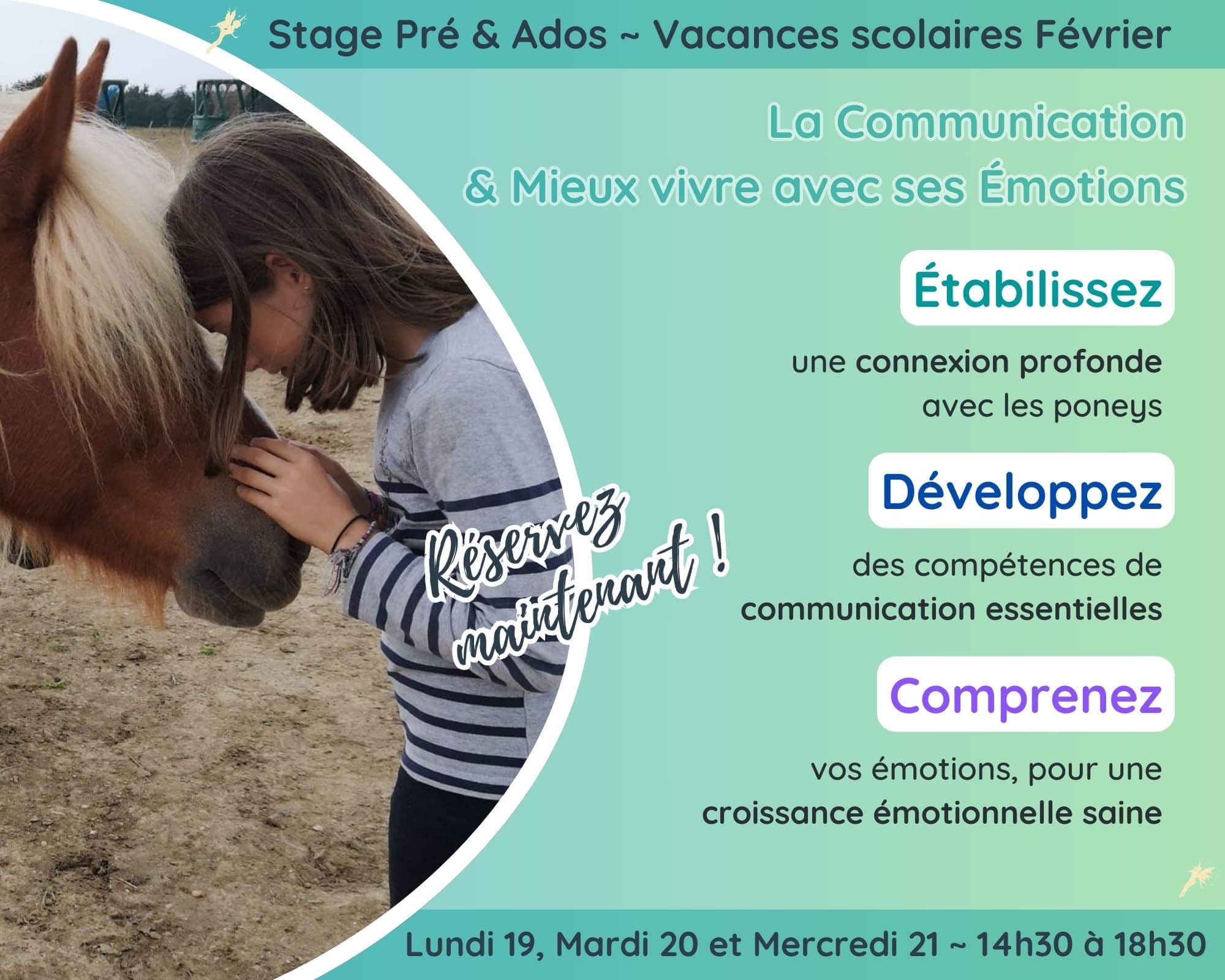 Stage Pré & Ados ~ Vacances scolaires Février

La Communication
& Mieux vivre avec ses Émotions

Étabilissez

une connexion profonde avec les poneys

Développez

des compétences de communication essentielles

Comprenez

vos émotions, pour une croissance émotionnelle saine

Réservez maintenant !

Lundi 19, Mardi 20 et Mercredi 21 ~ 14h30 à 18h30